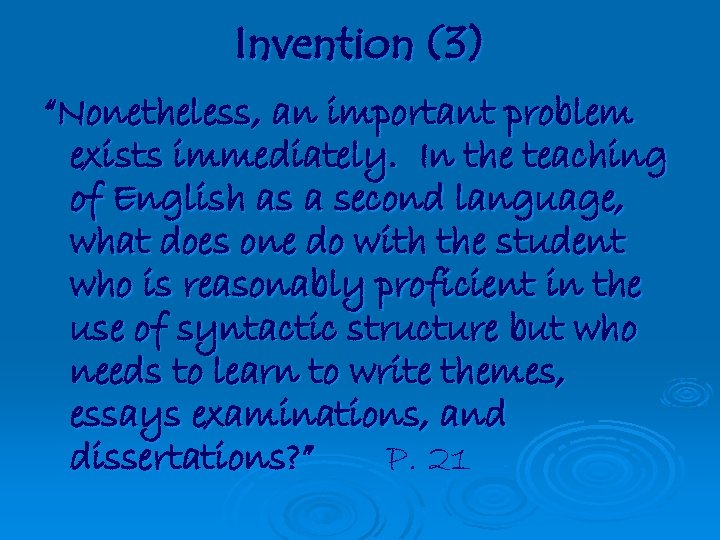 Invention (3)

"Nonetheless, an important problem exists immediately. In the teaching of English as a second language, what does one do with the student who is reasonably proficient in the use of syntactic structure but who needs to learn to write themes, essays examinations, and dissertations?" P. 21